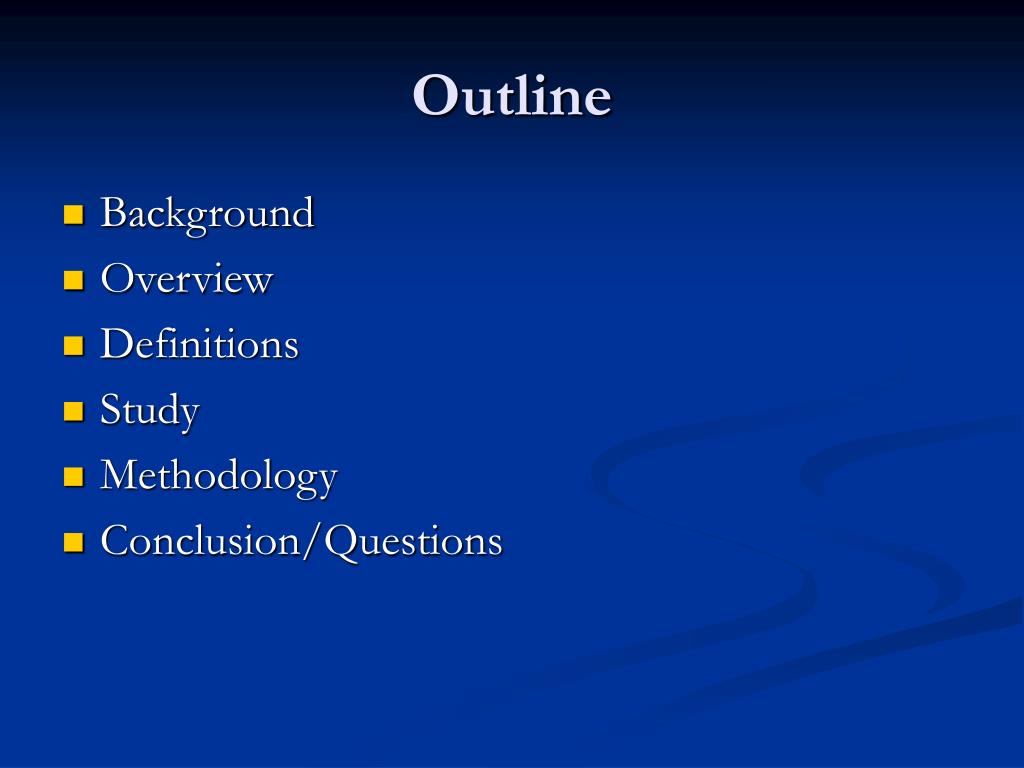 Outline

- Background
- Overview
- Definitions
- Study
- Methodology
- Conclusion/Questions